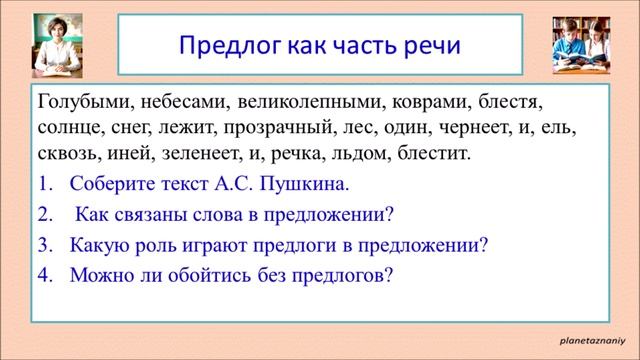 Предлог как часть речи

Голубыми, небесами, великолепными, коврами, блестя, солнце, снег, лежит, прозрачный, лес, один, чернеет, и, ель, сквозь, иней, зеленеет, и, речка, льдом, блестит.

1. Соберите текст А.С. Пушкина.
2. Как связаны слова в предложении?
3. Какую роль играют предлоги в предложении?
4. Можно ли обойтись без предлогов?

planetaznaniy